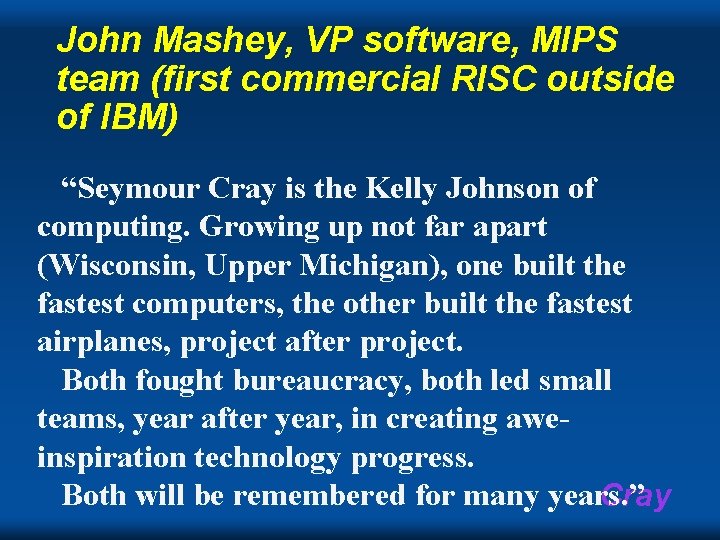 John Mashey, VP software, MIPS team (first commercial RISC outside of IBM)

“Seymour Cray is the Kelly Johnson of computing. Growing up not far apart (Wisconsin, Upper Michigan), one built the fastest computers, the other built the fastest airplanes, project after project.

Both fought bureaucracy, both led small teams, year after year, in creating awe-inspiration technology progress.

Both will be remembered for many years.”

Cray